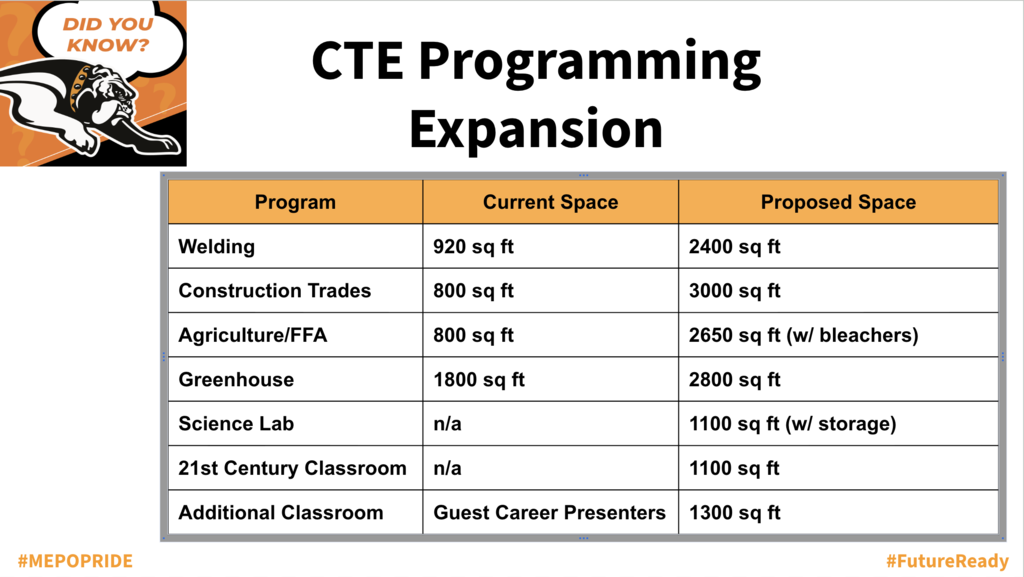 DID YOU KNOW?

CTE Programming Expansion

| Program | Current Space | Proposed Space |
|---|---|---|
| Welding | 920 sq ft | 2400 sq ft |
| Construction Trades | 800 sq ft | 3000 sq ft |
| Agriculture/FFA | 800 sq ft | 2650 sq ft (w/ bleachers) |
| Greenhouse | 1800 sq ft | 2800 sq ft |
| Science Lab | n/a | 1100 sq ft (w/ storage) |
| 21st Century Classroom | n/a | 1100 sq ft |
| Additional Classroom | Guest Career Presenters | 1300 sq ft |

#MEPOPRIDE

#FutureReady